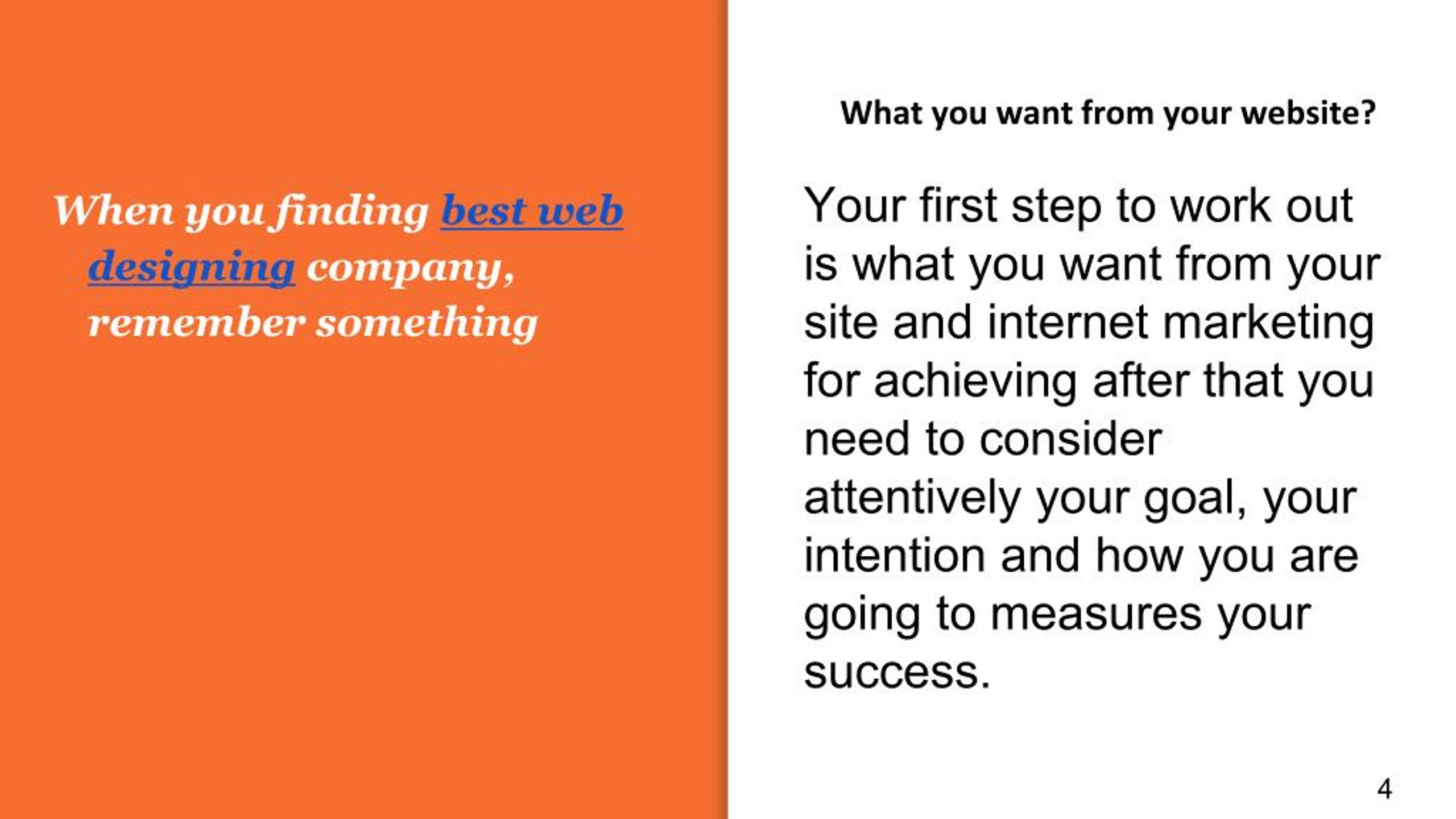 When you finding best web designing company, remember something

What you want from your website?

Your first step to work out is what you want from your site and internet marketing for achieving after that you need to consider attentively your goal, your intention and how you are going to measures your success.

4